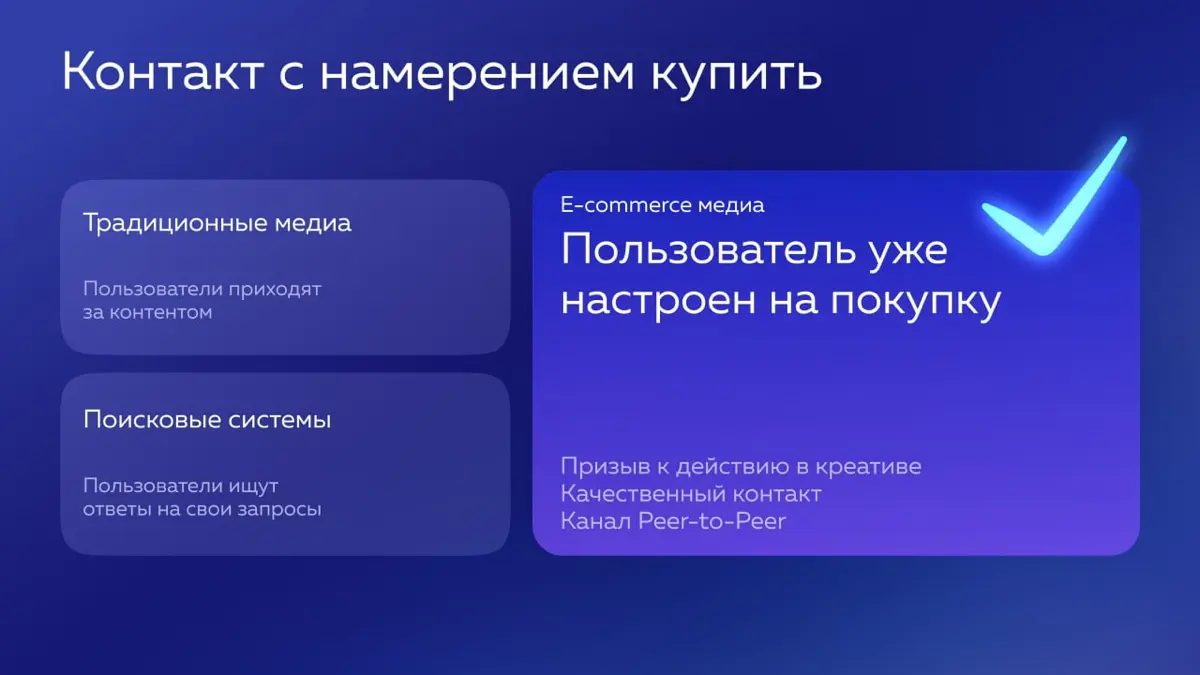 Контакт с намерением купить

Традиционные медиа

Пользователи приходят за контентом

Поисковые системы

Пользователи ищут ответы на свои запросы

E-commerce медиа

Пользователь уже настроен на покупку

Призыв к действию в креативе
Качественный контакт
Канал Peer-to-Peer